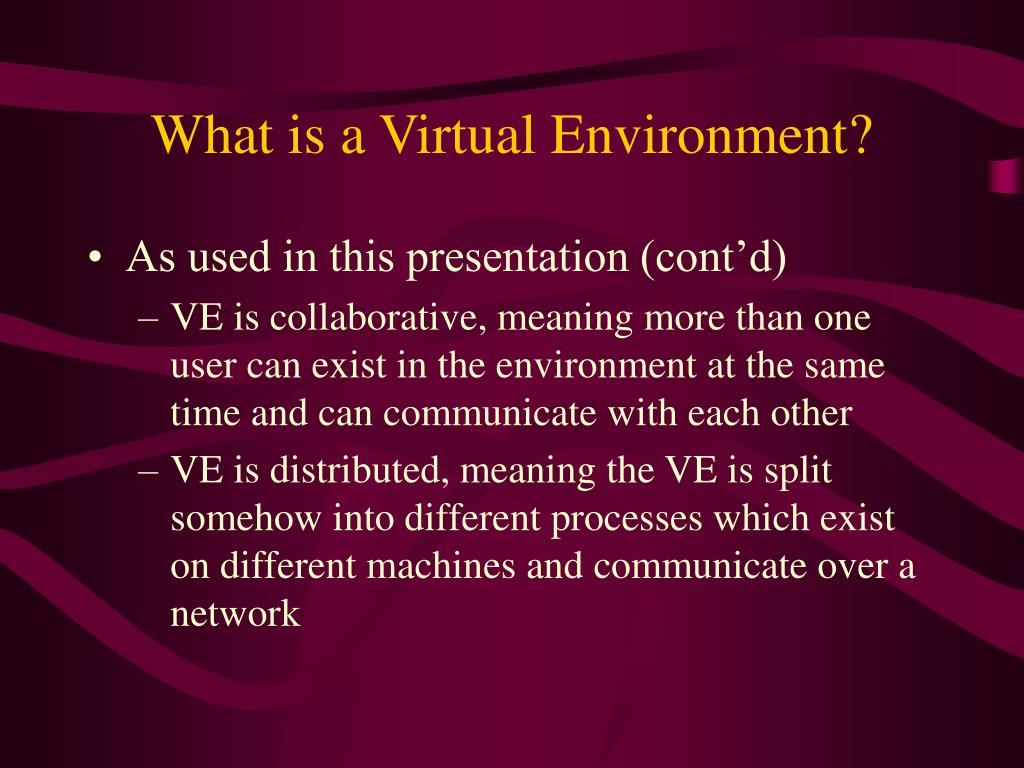 What is a Virtual Environment?

• As used in this presentation (cont’d)
– VE is collaborative, meaning more than one user can exist in the environment at the same time and can communicate with each other
– VE is distributed, meaning the VE is split somehow into different processes which exist on different machines and communicate over a network